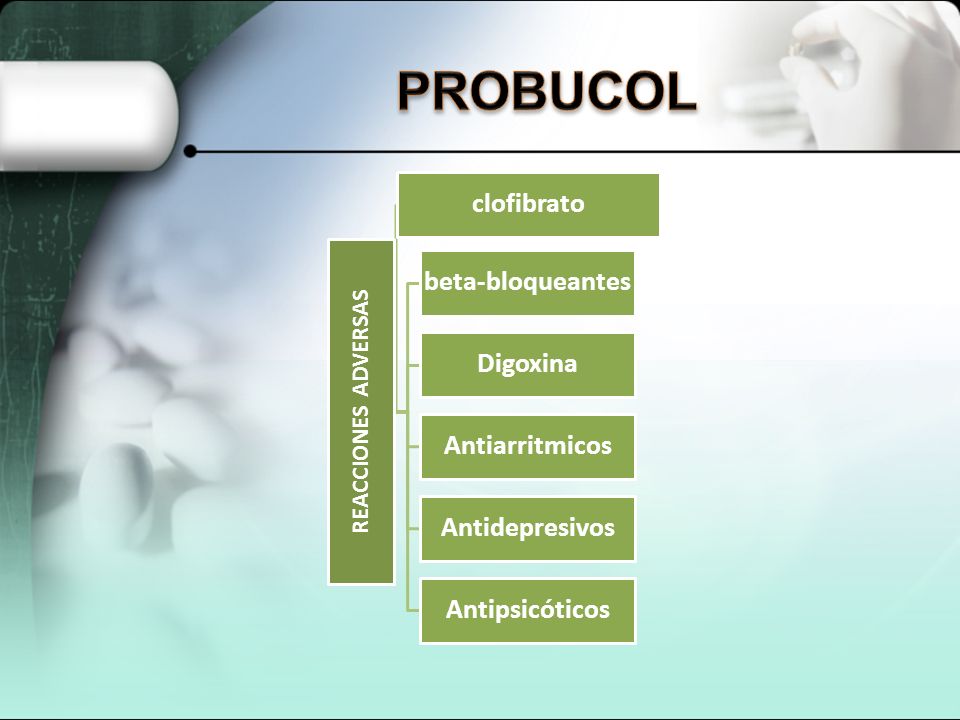 PROBUCOL

REACCIONES ADVERSAS

clofibrato

beta-bloqueantes

Digoxina

Antiarritmicos

Antidepresivos

Antipsicóticos